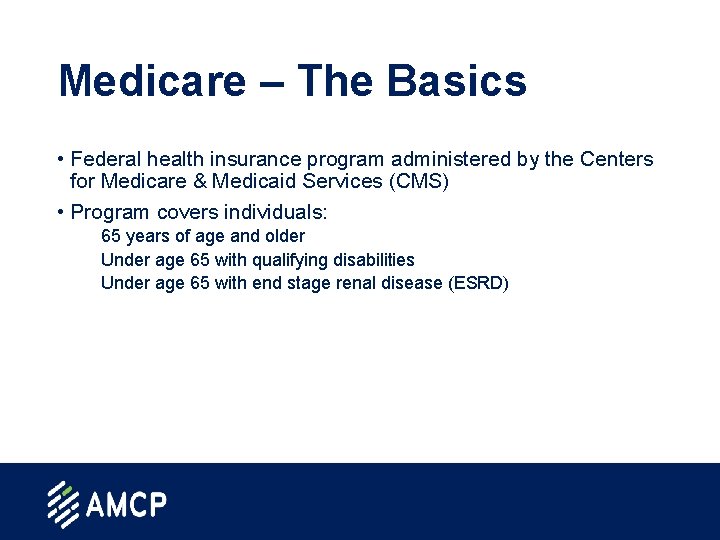 Medicare – The Basics

• Federal health insurance program administered by the Centers for Medicare & Medicaid Services (CMS)

• Program covers individuals:

65 years of age and older
Under age 65 with qualifying disabilities
Under age 65 with end stage renal disease (ESRD)

AMCP